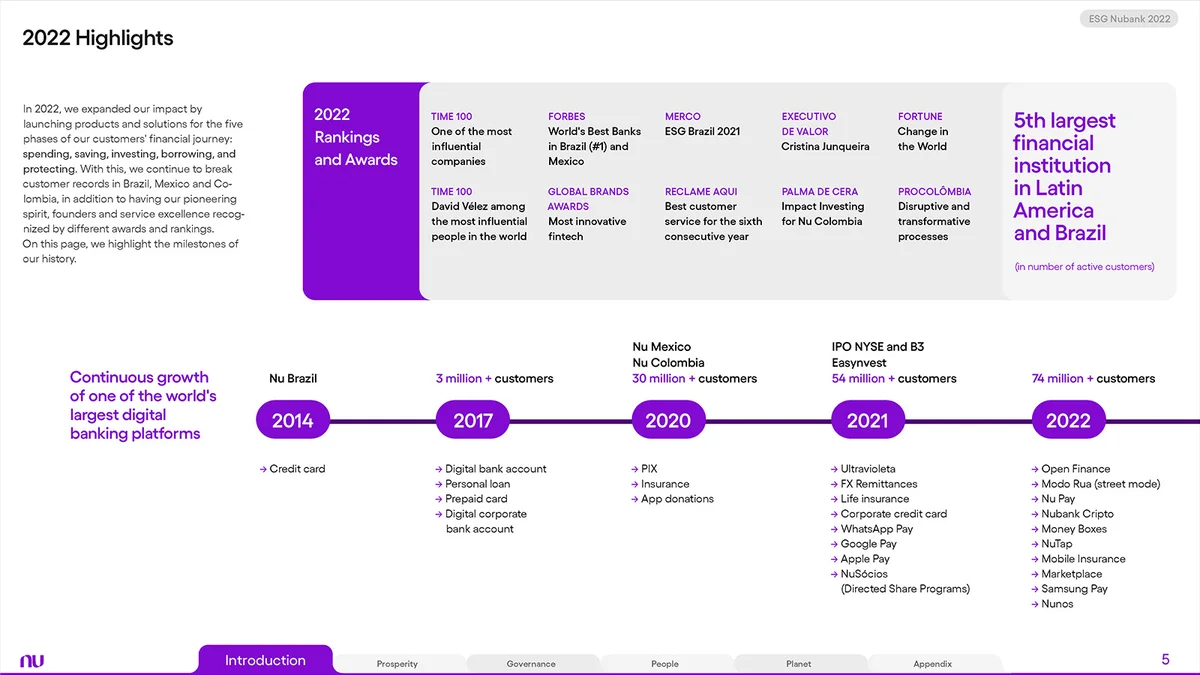 ESG Nubank 2022

2022 Highlights

In 2022, we expanded our impact by launching products and solutions for the five phases of our customers' financial journey: spending, saving, investing, borrowing, and protecting. With this, we continue to break customer records in Brazil, Mexico and Colombia, in addition to having our pioneering spirit, founders and service excellence recognized by different awards and rankings. On this page, we highlight the milestones of our history.

2022 Rankings and Awards

TIME 100
One of the most influential companies

FORBES
World's Best Banks in Brazil (#1) and Mexico

MERCO
ESG Brazil 2021

EXECUTIVO DE VALOR
Cristina Junqueira

FORTUNE
Change in the World

TIME 100
David Vélez among the most influential people in the world

GLOBAL BRANDS AWARDS
Most innovative fintech

RECLAME AQUI
Best customer service for the sixth consecutive year

PALMA DE CERA
Impact Investing for Nu Colombia

PROCOLÔMBIA
Disruptive and transformative processes

5th largest financial institution in Latin America and Brazil

(in number of active customers)

Continuous growth of one of the world's largest digital banking platforms

Nu Brazil
2014
→ Credit card

3 million + customers
2017
→ Digital bank account
→ Personal loan
→ Prepaid card
→ Digital corporate bank account

Nu Mexico
Nu Colombia
30 million + customers
2020
→ PIX
→ Insurance
→ App donations

IPO NYSE and B3
Easynvest
54 million + customers
2021
→ Ultravioleta
→ FX Remittances
→ Life insurance
→ Corporate credit card
→ WhatsApp Pay
→ Google Pay
→ Apple Pay
→ NuSócios (Directed Share Programs)

74 million + customers
2022
→ Open Finance
→ Modo Rua (street mode)
→ Nu Pay
→ Nubank Cripto
→ Money Boxes
→ NuTap
→ Mobile Insurance
→ Marketplace
→ Samsung Pay
→ Nunos

nu
Introduction
Prosperity
Governance
People
Planet
Appendix
5